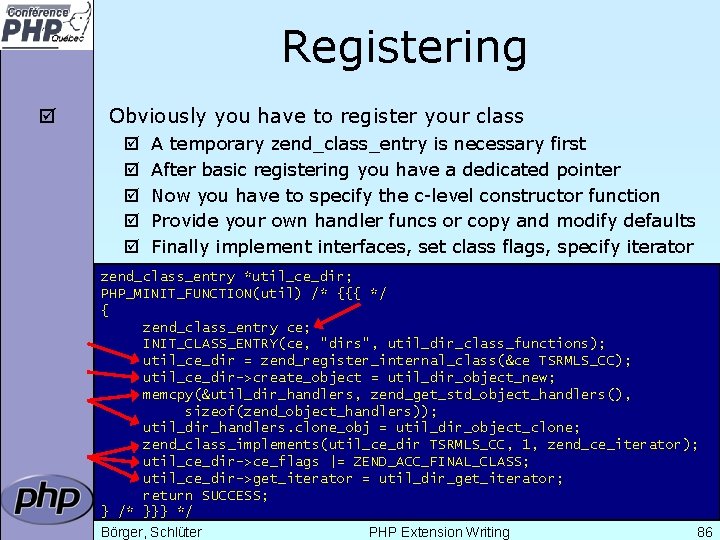 Conférence PHP Québec

Registering

☑ Obviously you have to register your class
☑ A temporary zend_class_entry is necessary first
☑ After basic registering you have a dedicated pointer
☑ Now you have to specify the c-level constructor function
☑ Provide your own handler funcs or copy and modify defaults
☑ Finally implement interfaces, set class flags, specify iterator

zend_class_entry *util_ce_dir;
PHP_MINIT_FUNCTION(util) /* {{{ */
{
zend_class_entry ce;
INIT_CLASS_ENTRY(ce, "dirs", util_dir_class_functions);
util_ce_dir = zend_register_internal_class(&ce TSRMLS_CC);
util_ce_dir->create_object = util_dir_object_new;
memcpy(&util_dir_handlers, zend_get_std_object_handlers(),
sizeof(zend_object_handlers));
util_dir_handlers.clone_obj = util_dir_object_clone;
zend_class_implements(util_ce_dir TSRMLS_CC, 1, zend_ce_iterator);
util_ce_dir->ce_flags |= ZEND_ACC_FINAL_CLASS;
util_ce_dir->get_iterator = util_dir_get_iterator;
return SUCCESS;
} /* }}} */

php

Börger, Schlüter PHP Extension Writing 86